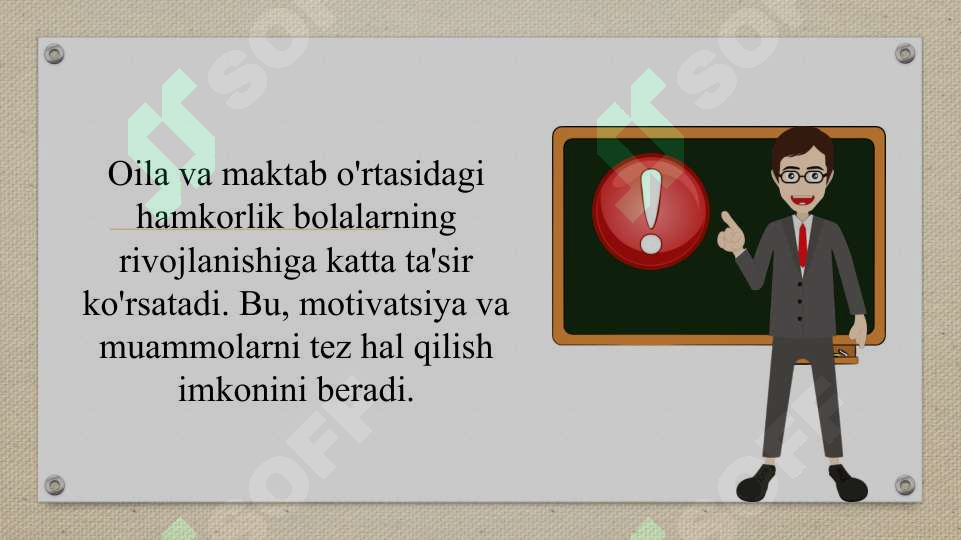 Oila va maktab o'rtasidagi hamkorlik bolalarning rivojlanishiga katta ta'sir ko'rsatadi. Bu, motivatsiya va muammolarni tez hal qilish imkonini beradi.